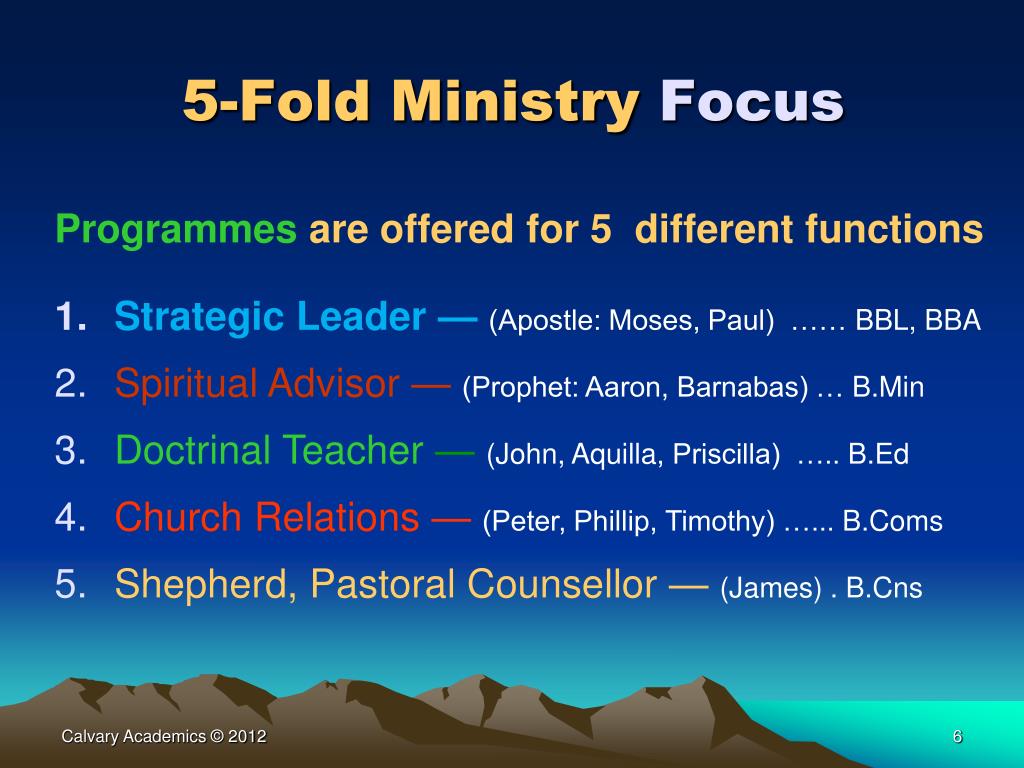 5-Fold Ministry Focus

Programmes are offered for 5 different functions

1. Strategic Leader — (Apostle: Moses, Paul) …… BBL, BBA
2. Spiritual Advisor — (Prophet: Aaron, Barnabas) … B.Min
3. Doctrinal Teacher — (John, Aquilla, Priscilla) ….. B.Ed
4. Church Relations — (Peter, Phillip, Timothy) …... B.Coms
5. Shepherd, Pastoral Counsellor — (James) . B.Cns

Calvary Academics © 2012

6